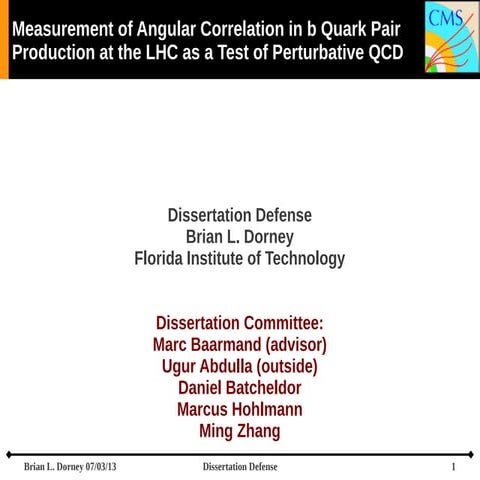 Measurement of Angular Correlation in b Quark Pair Production at the LHC as a Test of Perturbative QCD

CMS

Dissertation Defense
Brian L. Dorney
Florida Institute of Technology

Dissertation Committee:
Marc Baarmand (advisor)
Ugur Abdulla (outside)
Daniel Batcheldor
Marcus Hohlmann
Ming Zhang

Brian L. Dorney 07/03/13

Dissertation Defense

1